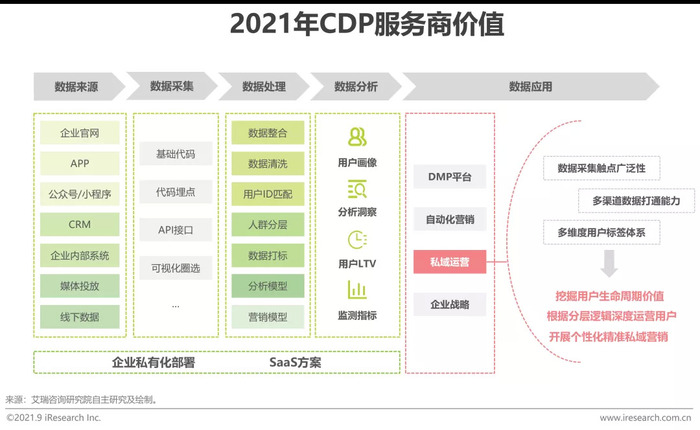 2021年CDP服务商价值

数据来源

数据采集

数据处理

数据分析

数据应用

企业官网

APP

公众号/小程序

CRM

企业内部系统

媒体投放

线下数据

基础代码

代码埋点

API接口

可视化圈选

...

数据整合

数据清洗

用户ID匹配

人群分层

数据打标

分析模型

营销模型

用户画像

分析洞察

用户LTV

监测指标

DMP平台

自动化营销

私域运营

企业战略

数据采集触点广泛性

多渠道数据打通能力

多维度用户标签体系

挖掘用户生命周期价值

根据分层逻辑深度运营用户

开展个性化精准私域营销

企业私有化部署

SaaS方案

来源：艾瑞咨询研究院自主研究及绘制。

©2021.9 iResearch Inc.

www.iresearch.com.cn